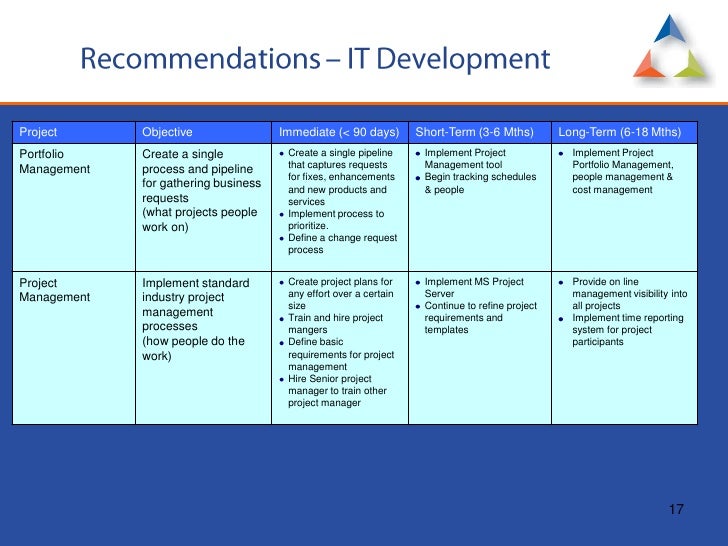 Recommendations – IT Development

| Project | Objective | Immediate (< 90 days) | Short-Term (3-6 Mths) | Long-Term (6-18 Mths) |
|---|---|---|---|---|
| Portfolio Management | Create a single process and pipeline for gathering business requests (what projects people work on) | • Create a single pipeline that captures requests for fixes, enhancements and new products and services • Implement process to prioritize. • Define a change request process | • Implement Project Management tool • Begin tracking schedules & people | • Implement Project Portfolio Management, people management & cost management |
| Project Management | Implement standard industry project management processes (how people do the work) | • Create project plans for any effort over a certain size • Train and hire project mangers • Define basic requirements for project management • Hire Senior project manager to train other project manager | • Implement MS Project Server • Continue to refine project requirements and templates | • Provide on line management visibility into all projects • Implement time reporting system for project participants |

17